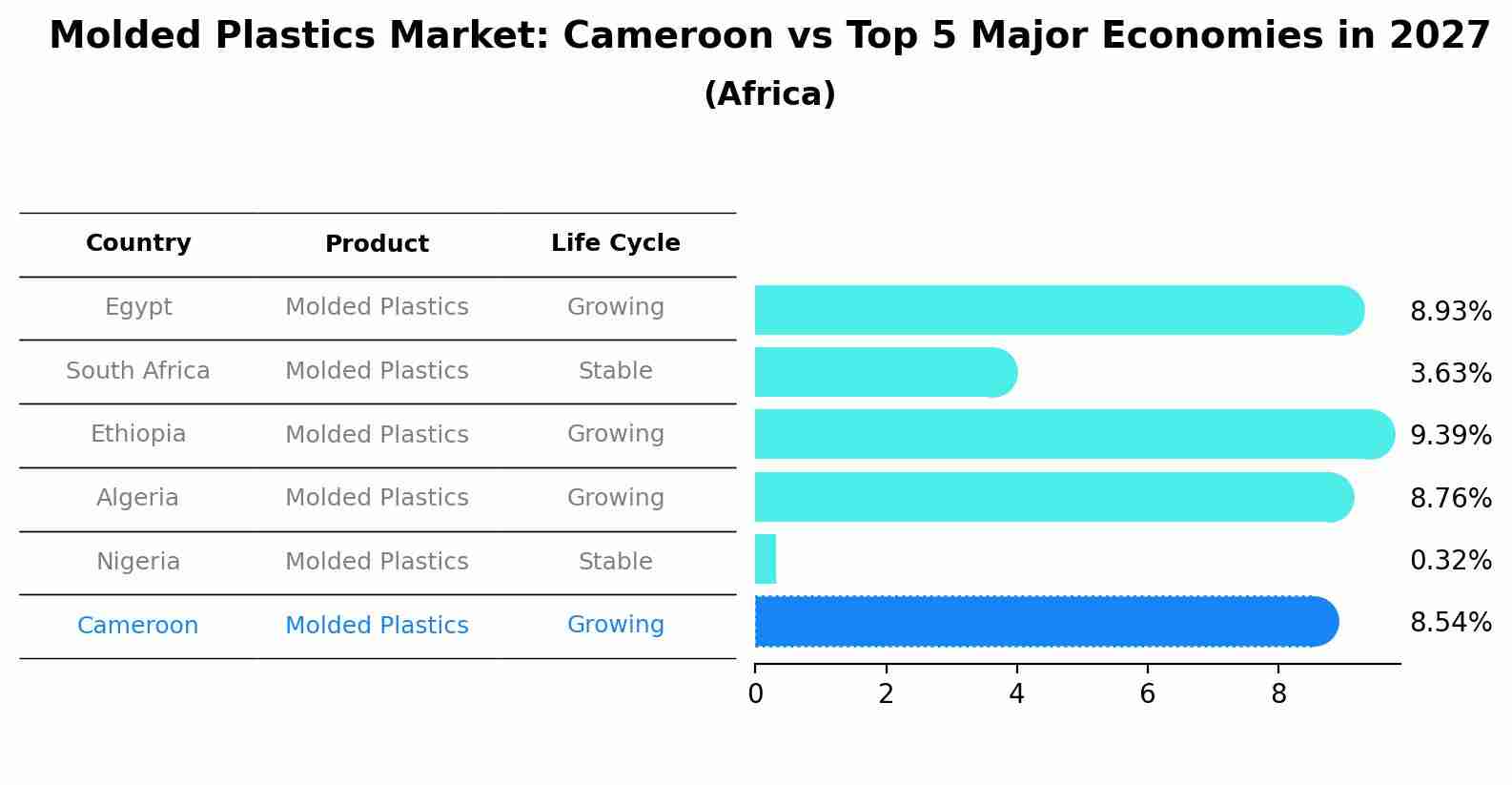 Molded Plastics Market: Cameroon vs Top 5 Major Economies in 2027
(Africa)

| Country | Product | Life Cycle |
|---|---|---|
| Egypt | Molded Plastics | Growing |
| South Africa | Molded Plastics | Stable |
| Ethiopia | Molded Plastics | Growing |
| Algeria | Molded Plastics | Growing |
| Nigeria | Molded Plastics | Stable |
| Cameroon | Molded Plastics | Growing |

8.93%
3.63%
9.39%
8.76%
0.32%
8.54%

0 2 4 6 8